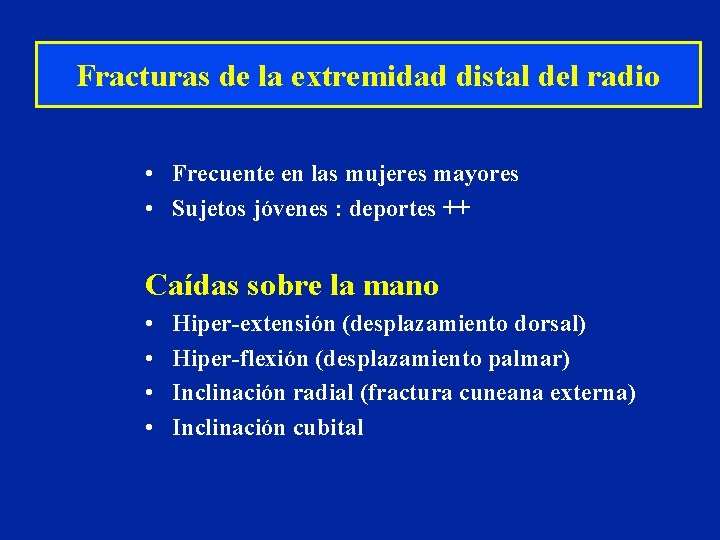 Fracturas de la extremidad distal del radio

• Frecuente en las mujeres mayores
• Sujetos jóvenes : deportes ++

Caídas sobre la mano
• Hiper-extensión (desplazamiento dorsal)
• Hiper-flexión (desplazamiento palmar)
• Inclinación radial (fractura cuneana externa)
• Inclinación cubital